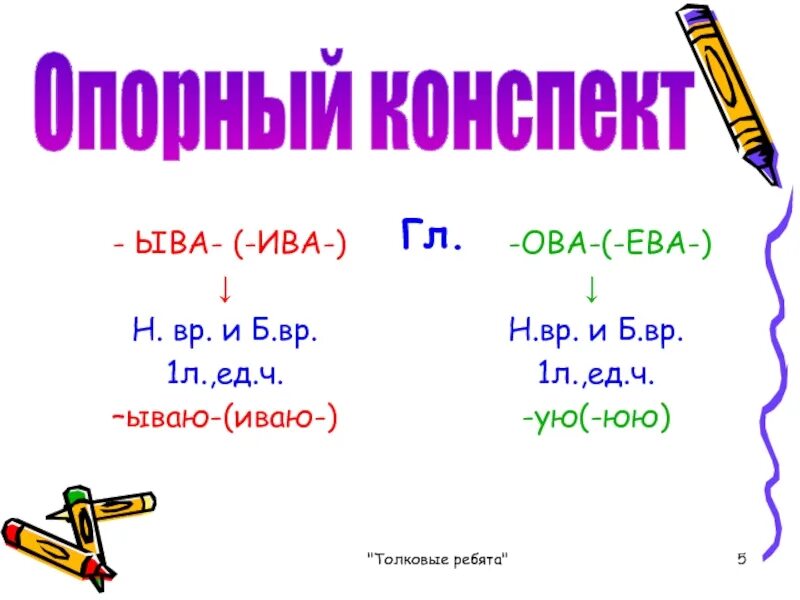 Опорный конспект

Гл.

- ЫВА- (-ИВА-)
↓
Н. вр. и Б.вр.
1л.,ед.ч.
-ываю-(иваю-)

-ОВА-(-ЕВА-)
↓
Н.вр. и Б.вр.
1л.,ед.ч.
-ую(-юю)

"Толковые ребята"

5